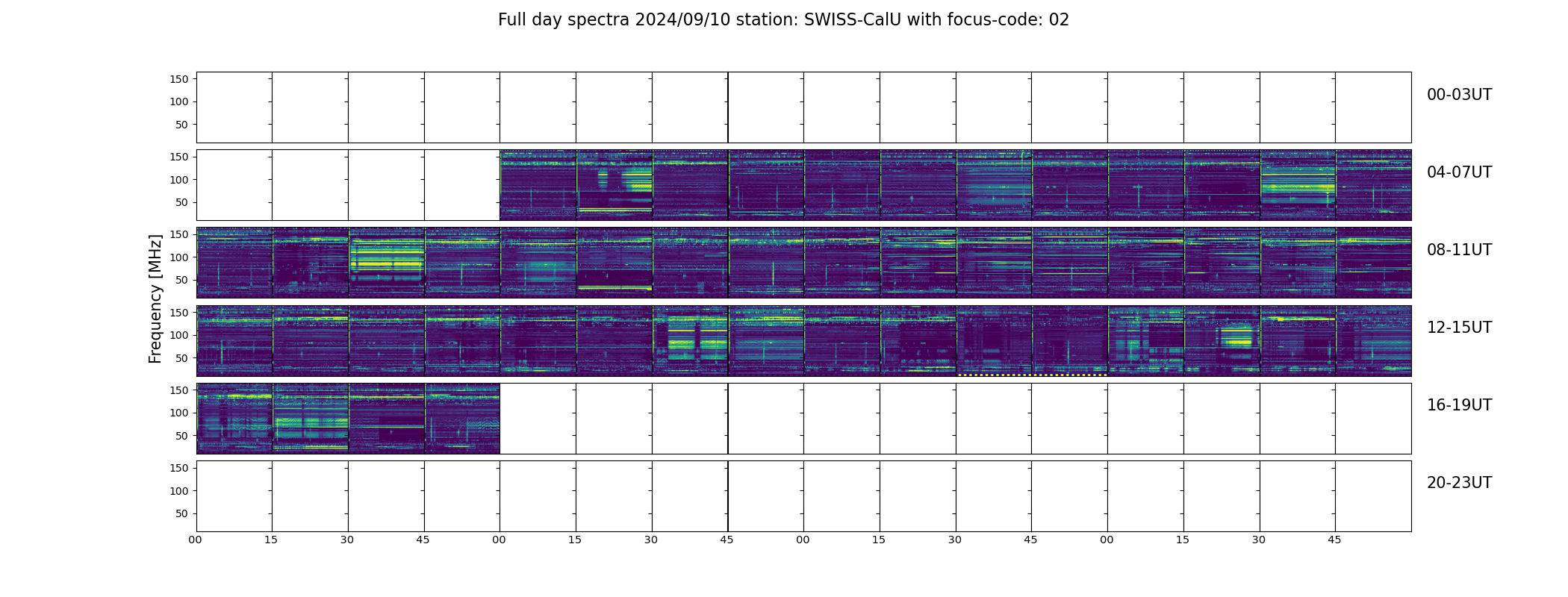 Full day spectra 2024/09/10 station: SWISS-CalU with focus-code: 02

Frequency [MHz]

150
100
50
00-03UT

150
100
50
04-07UT

150
100
50
08-11UT

150
100
50
12-15UT

150
100
50
16-19UT

150
100
50
20-23UT

00 15 30 45 00 15 30 45 00 15 30 45 00 15 30 45